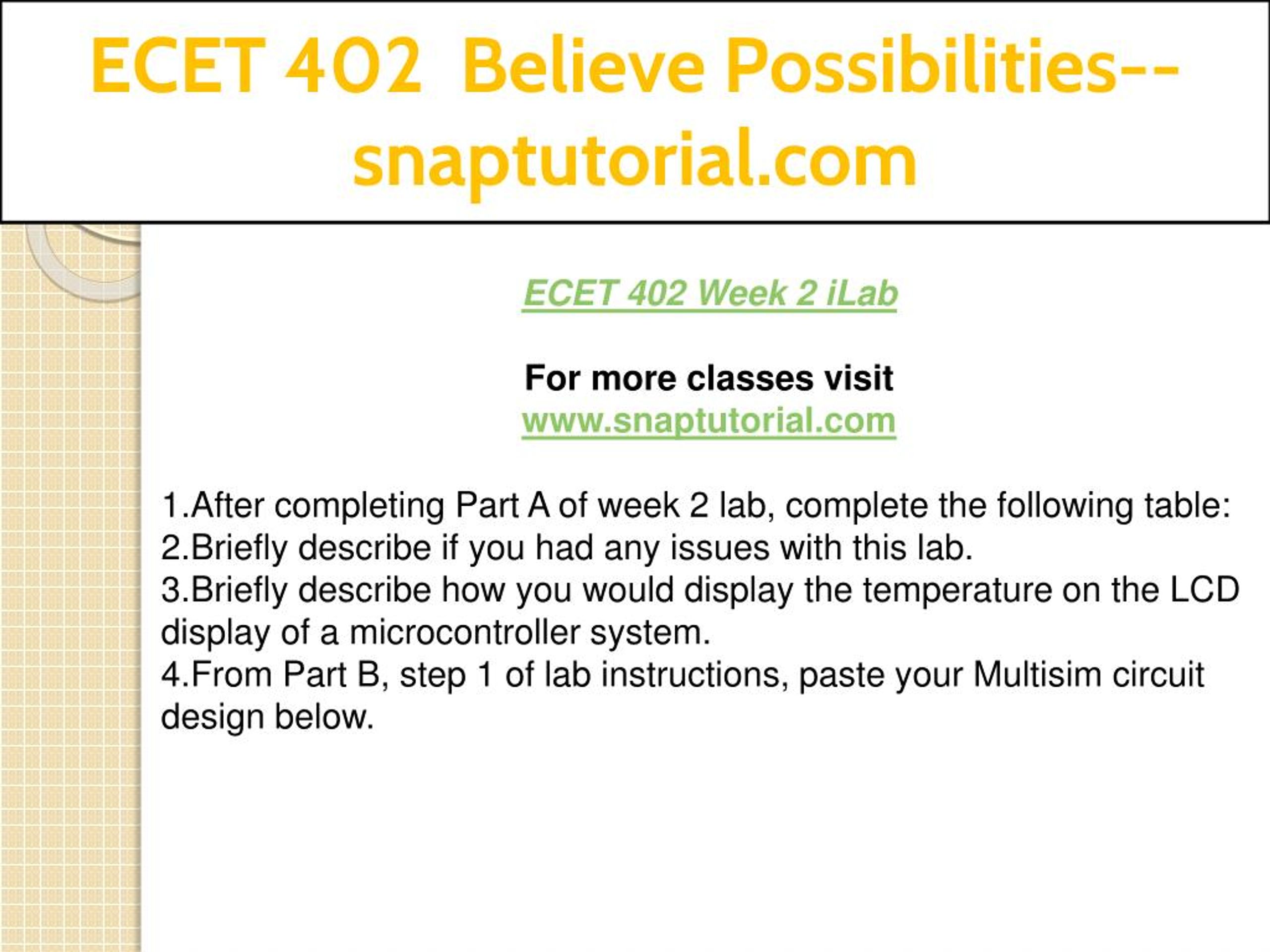 ECET 402 Believe Possibilities--snaptutorial.com

ECET 402 Week 2 iLab

For more classes visit
www.snaptutorial.com

1.After completing Part A of week 2 lab, complete the following table:
2.Briefly describe if you had any issues with this lab.
3.Briefly describe how you would display the temperature on the LCD display of a microcontroller system.
4.From Part B, step 1 of lab instructions, paste your Multisim circuit design below.